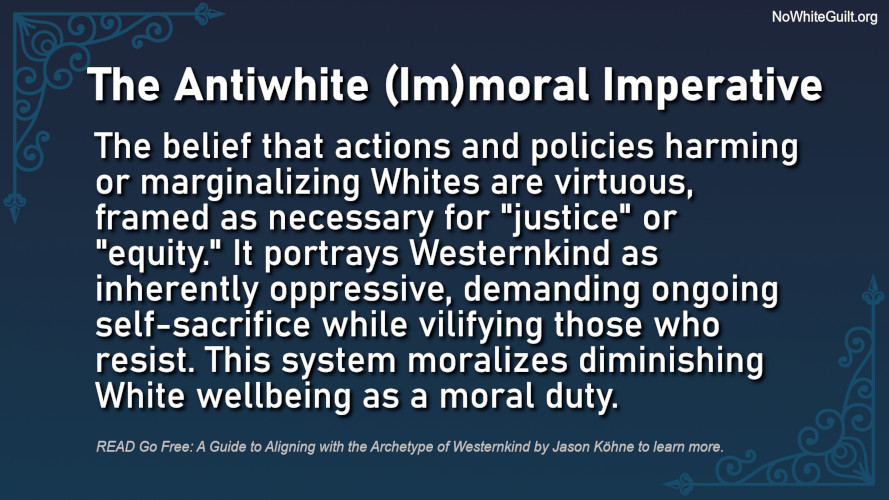 NoWhiteGuilt.org

The Antiwhite (Im)moral Imperative

The belief that actions and policies harming or marginalizing Whites are virtuous, framed as necessary for "justice" or "equity." It portrays Westernkind as inherently oppressive, demanding ongoing self-sacrifice while vilifying those who resist. This system moralizes diminishing White wellbeing as a moral duty.

READ Go Free: A Guide to Aligning with the Archetype of Westernkind by Jason Köhne to learn more.